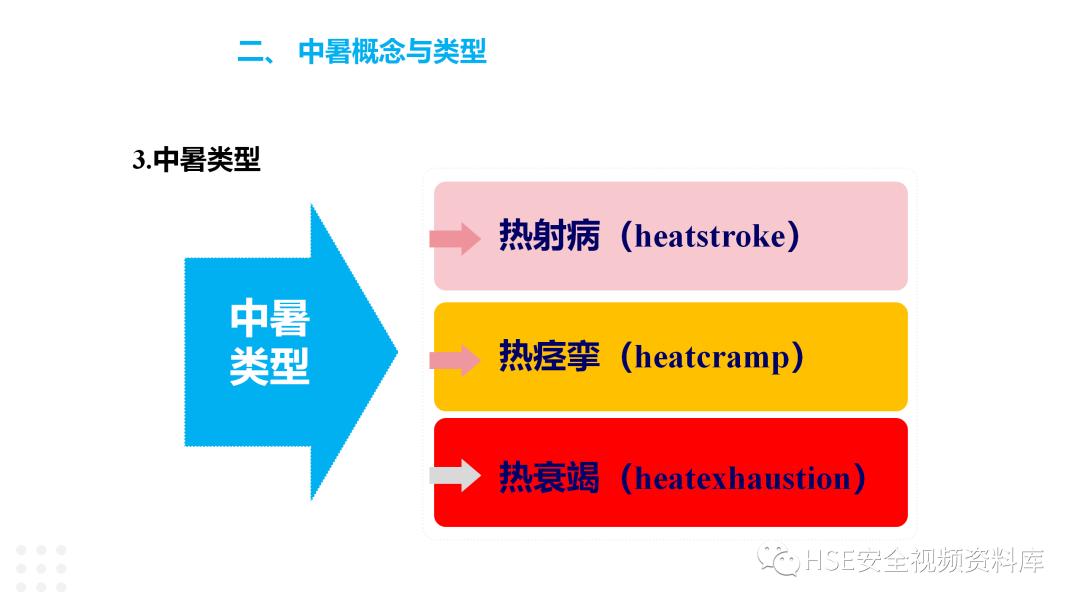 二、 中暑概念与类型

3.中暑类型

中暑类型

热射病（heatstroke）

热痉挛（heatcramp）

热衰竭（heatexhaustion）

HSE安全视频资料库